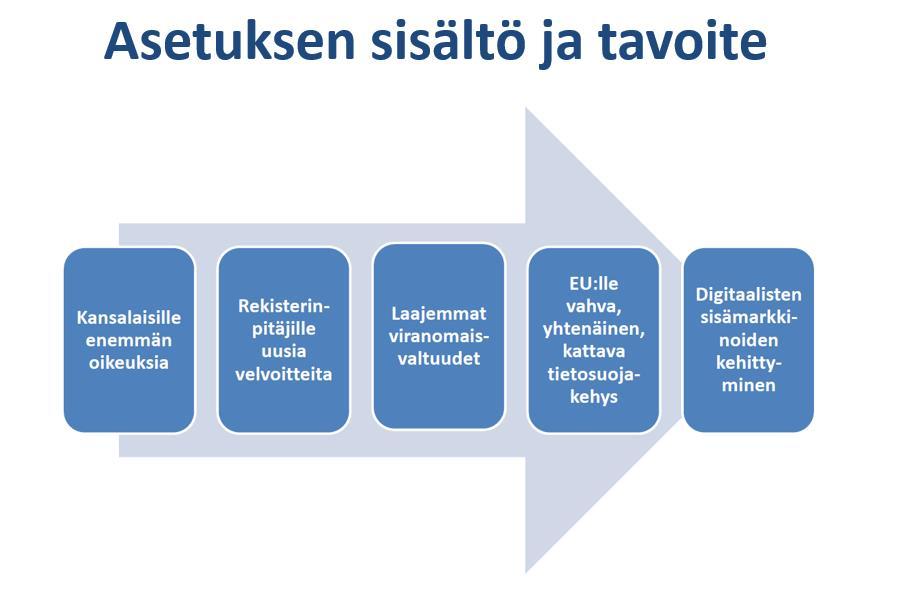 Asetuksen sisältö ja tavoite

Kansalaisille enemmän oikeuksia

Rekisterinpitäjille uusia velvoitteita

Laajemmat viranomaisvaltuudet

EU:lle vahva, yhtenäinen, kattava tietosuojakehys

Digitaalisten sisämarkkinoiden kehittyminen